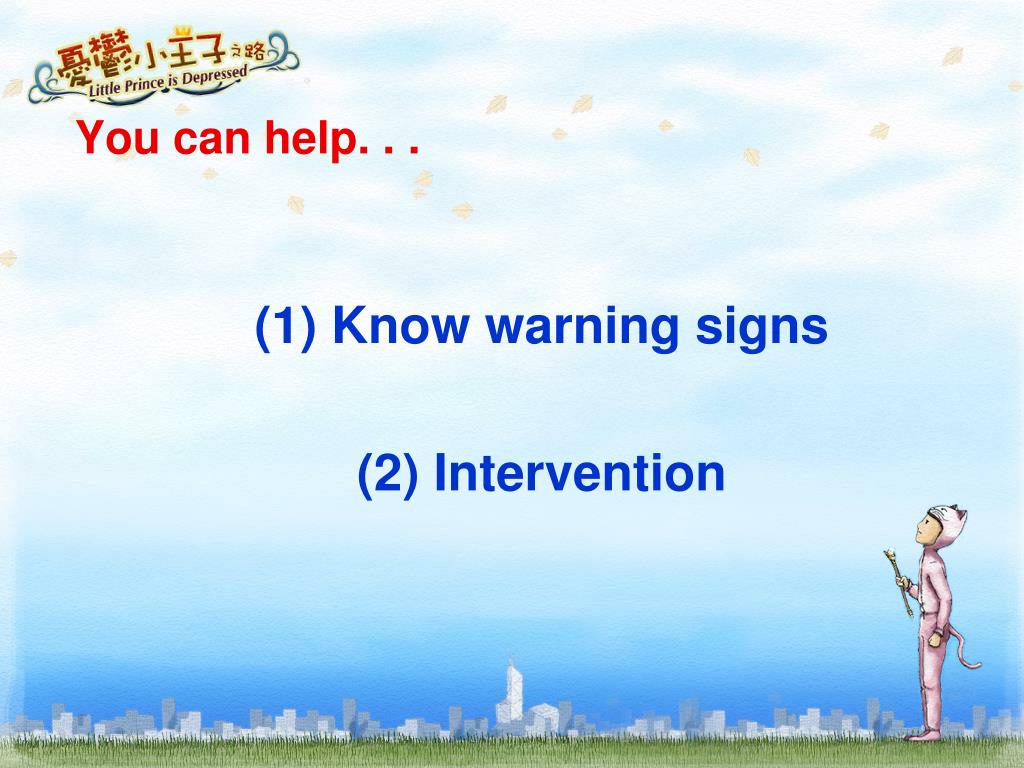 憂鬱小王子之路
Little Prince is Depressed

You can help. . .

(1) Know warning signs

(2) Intervention